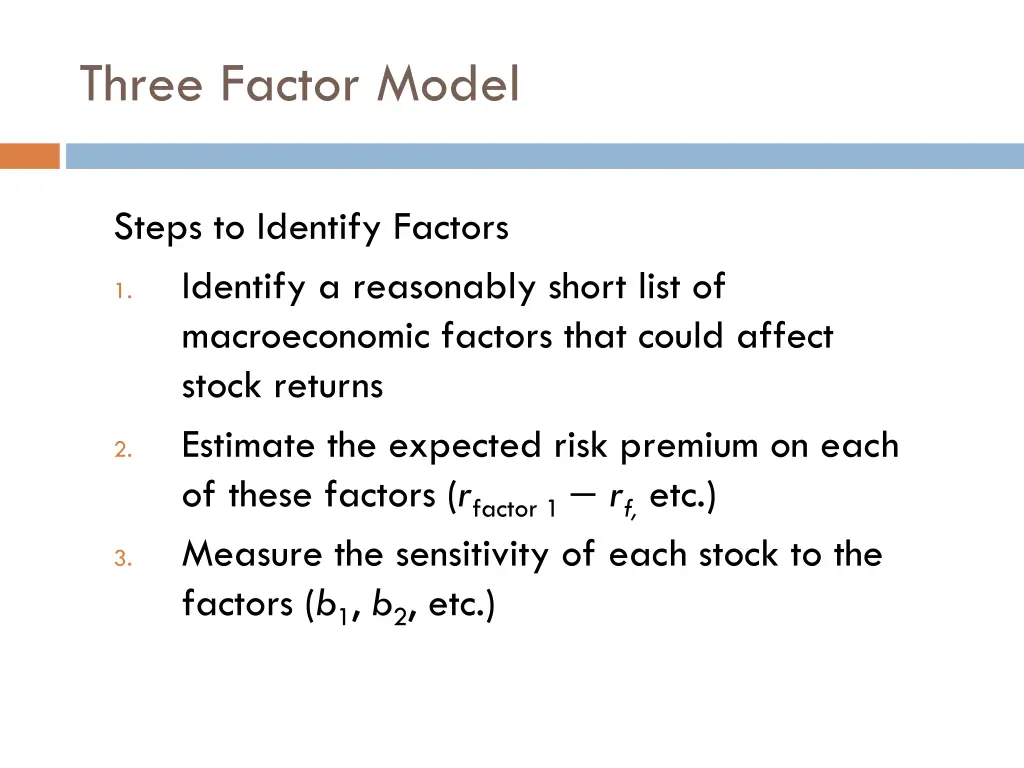 Three Factor Model

Steps to Identify Factors

1. Identify a reasonably short list of macroeconomic factors that could affect stock returns
2. Estimate the expected risk premium on each of these factors ($r_{\text{factor 1}} - r_{f,}$ etc.)
3. Measure the sensitivity of each stock to the factors ($b_1$, $b_2$, etc.)